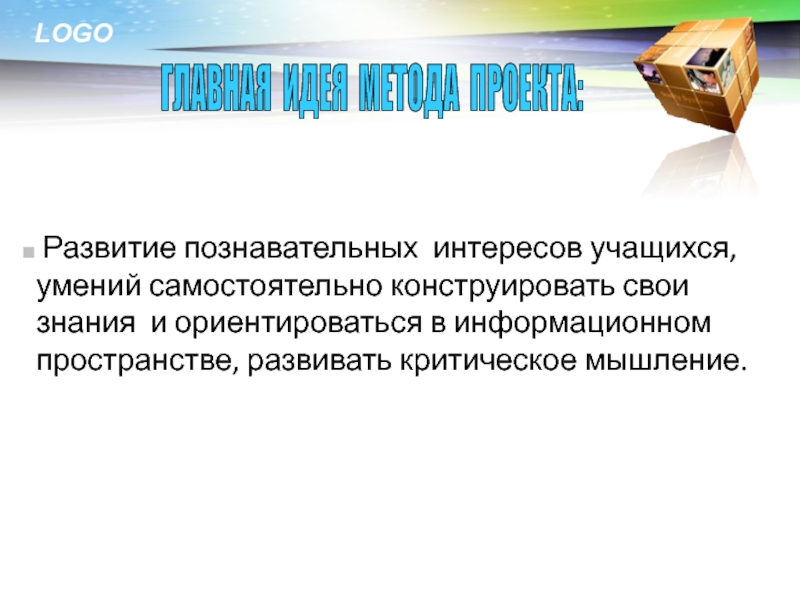 LOGO

ГЛАВНАЯ ИДЕЯ МЕТОДА ПРОЕКТА:

Развитие познавательных интересов учащихся, умений самостоятельно конструировать свои знания и ориентироваться в информационном пространстве, развивать критическое мышление.